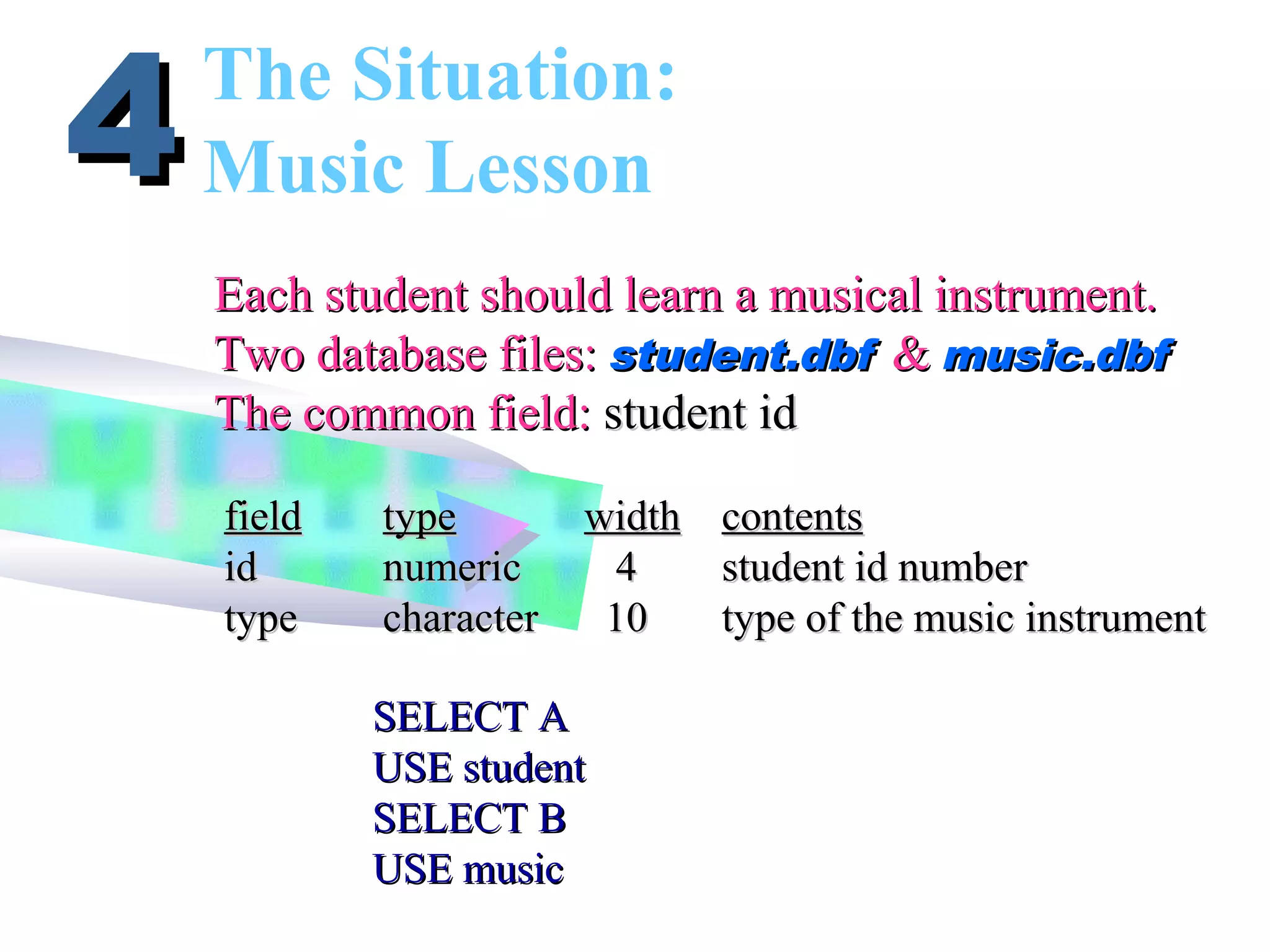 4 The Situation: Music Lesson

Each student should learn a musical instrument.
Two database files: student.dbf & music.dbf
The common field: student id

| field | type | width | contents |
|---|---|---|---|
| id | numeric | 4 | student id number |
| type | character | 10 | type of the music instrument |

SELECT A
USE student
SELECT B
USE music